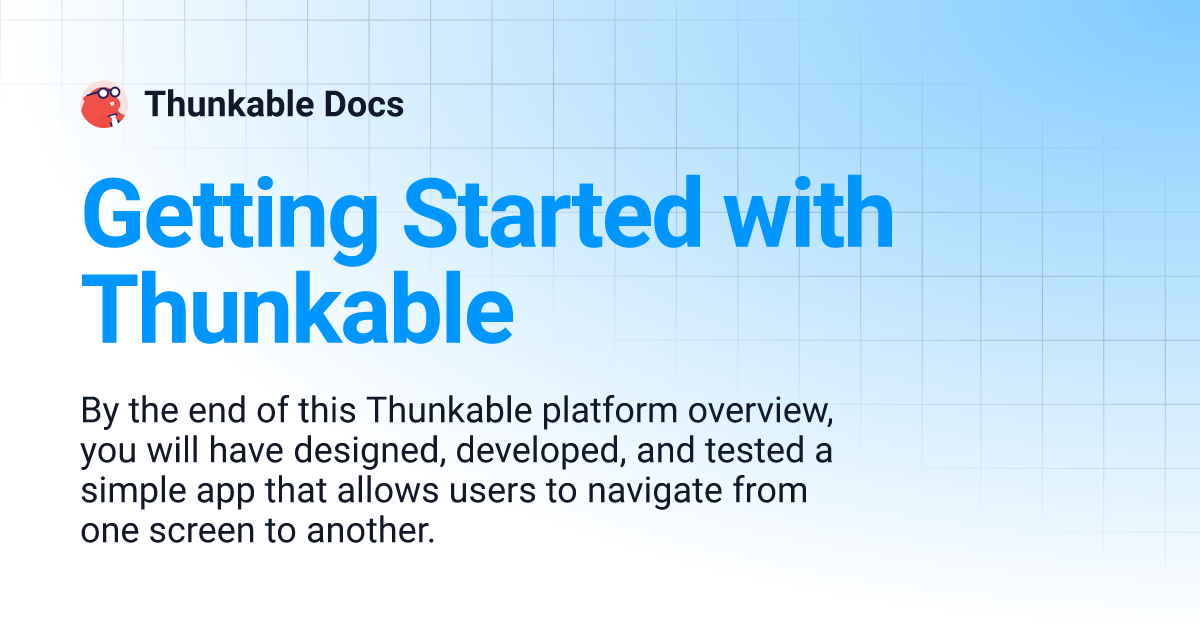 Thunkable Docs

Getting Started with Thunkable

By the end of this Thunkable platform overview, you will have designed, developed, and tested a simple app that allows users to navigate from one screen to another.